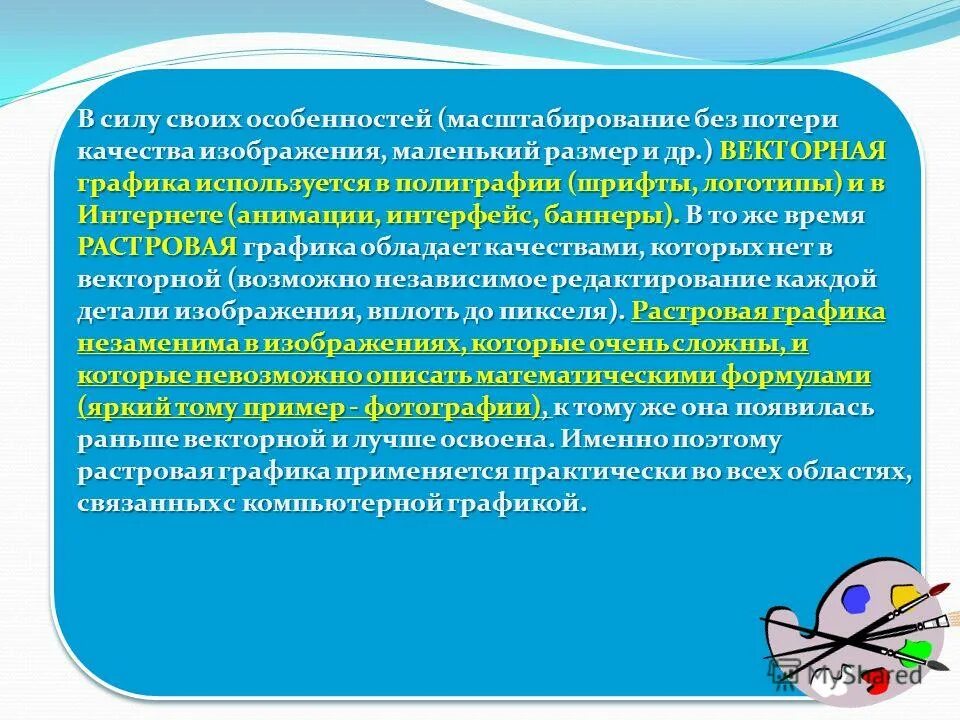 В силу своих особенностей (масштабирование без потери качества изображения, маленький размер и др.) ВЕКТОРНАЯ графика используется в полиграфии (шрифты, логотипы) и в Интернете (анимации, интерфейс, баннеры). В то же время РАСТРОВАЯ графика обладает качествами, которых нет в векторной (возможно независимое редактирование каждой детали изображения, вплоть до пикселя). Растровая графика незаменима в изображениях, которые очень сложны, и которые невозможно описать математическими формулами (яркий тому пример - фотографии), к тому же она появилась раньше векторной и лучше освоена. Именно поэтому растровая графика применяется практически во всех областях, связанных с компьютерной графикой.

MyShared